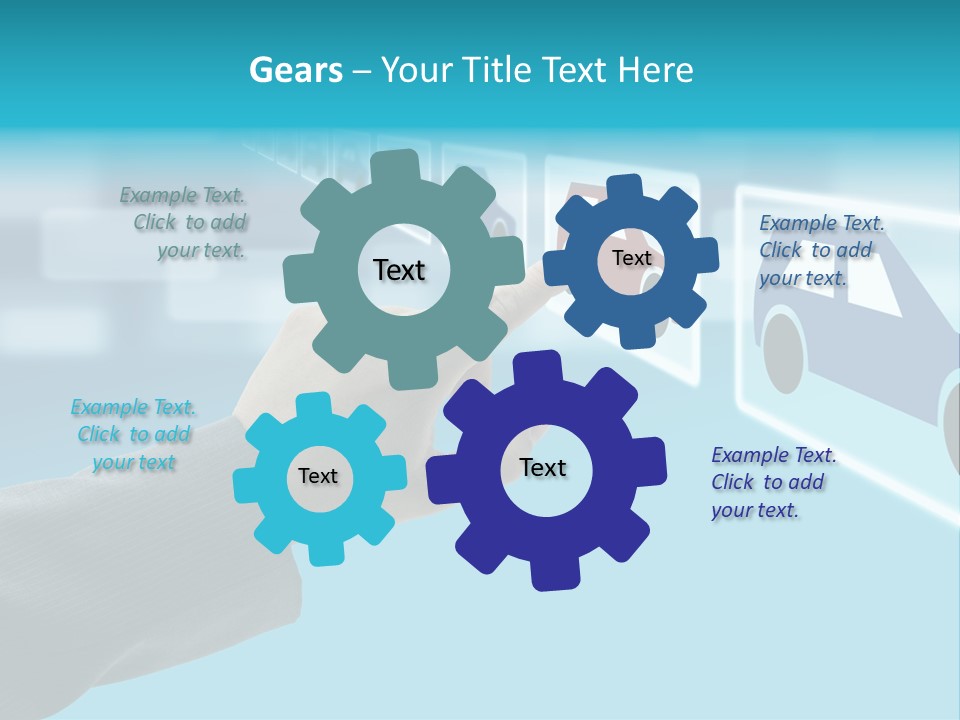 Gears – Your Title Text Here

Example Text. Click to add your text.

Text

Text

Example Text. Click to add your text.

Example Text. Click to add your text

Text

Text

Example Text. Click to add your text.